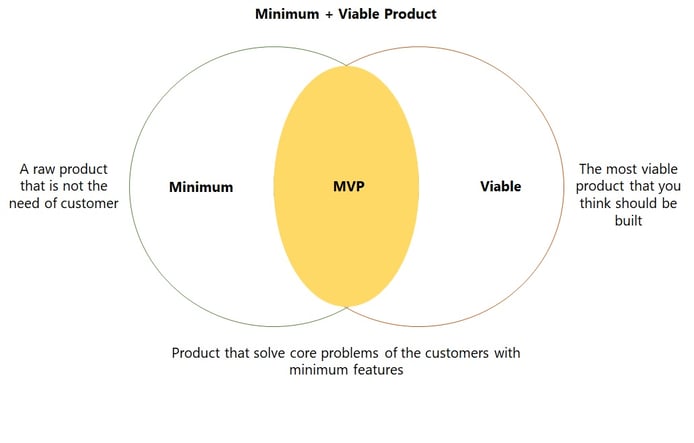 Minimum + Viable Product

A raw product that is not the need of customer

Minimum

MVP

Viable

The most viable product that you think should be built

Product that solve core problems of the customers with minimum features